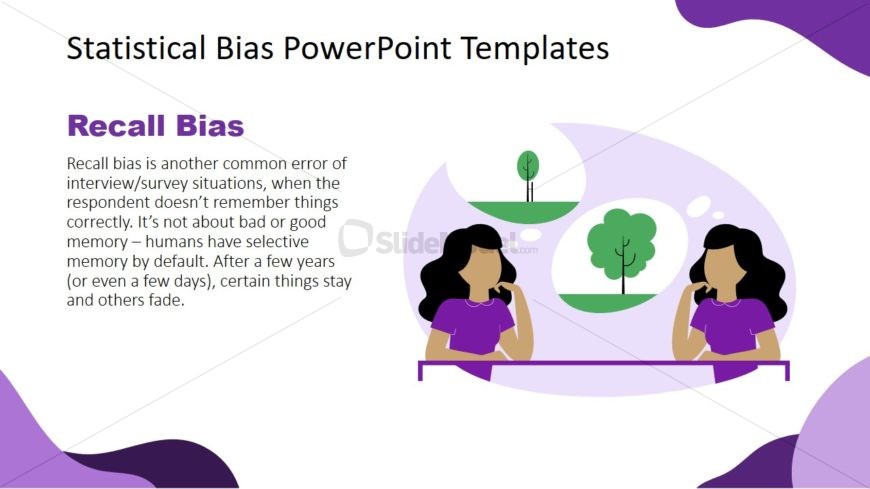 Statistical Bias PowerPoint Templates

Recall Bias

Recall bias is another common error of interview/survey situations, when the respondent doesn't remember things correctly. It's not about bad or good memory – humans have selective memory by default. After a few years (or even a few days), certain things stay and others fade.

SlideModel.com